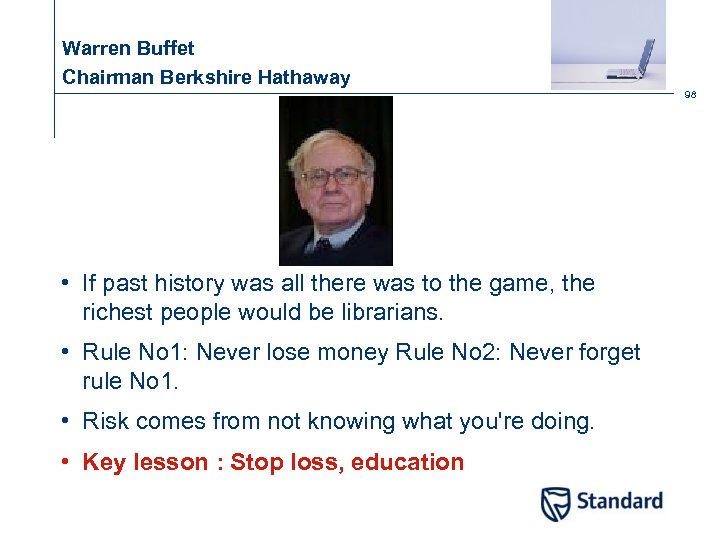 Warren Buffet
Chairman Berkshire Hathaway

98

• If past history was all there was to the game, the richest people would be librarians.

• Rule No1: Never lose money Rule No2: Never forget rule No1.

• Risk comes from not knowing what you're doing.

• Key lesson : Stop loss, education

Standard